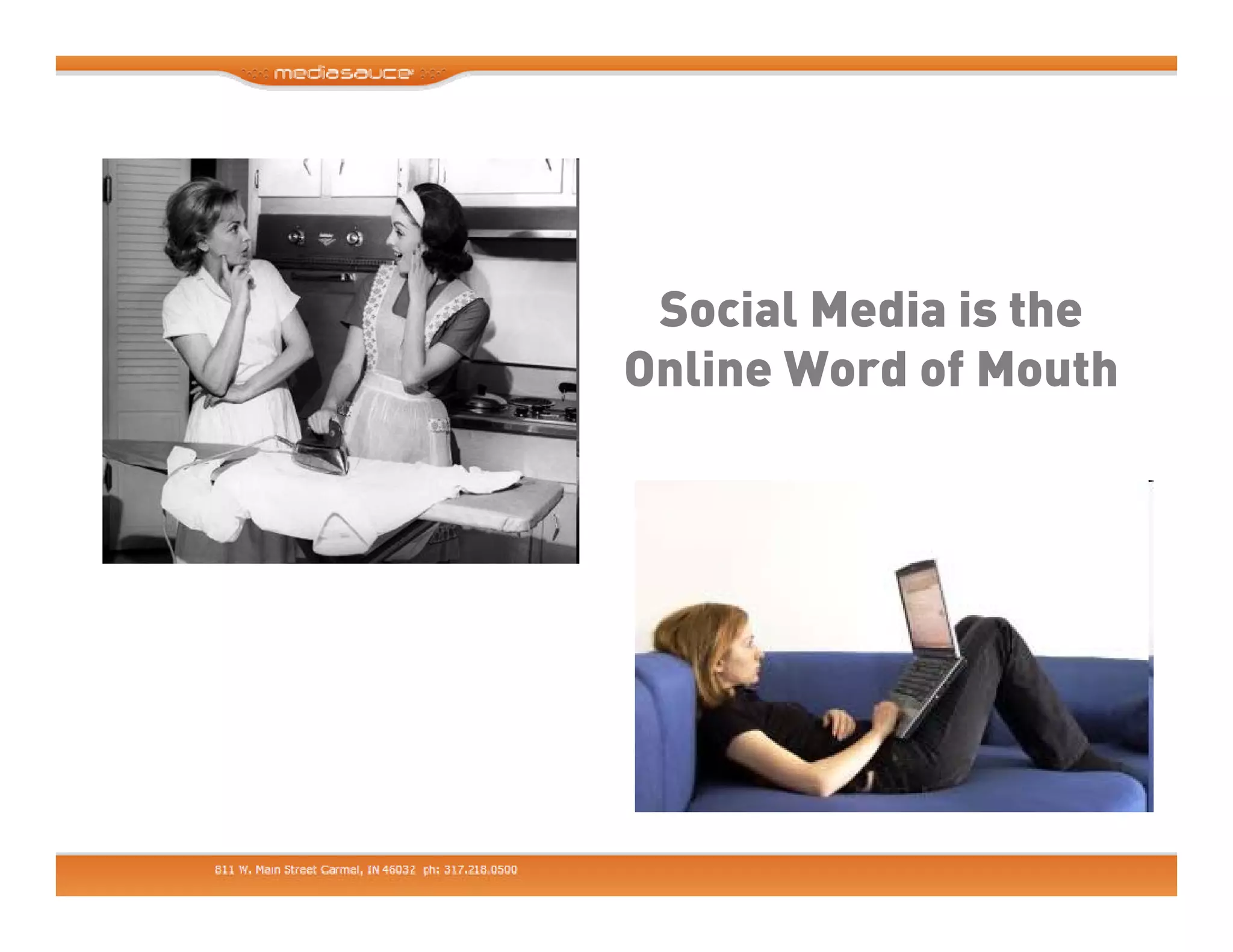 mediasauce

Social Media is the Online Word of Mouth

811 W. Main Street Carmel, IN 46032 ph: 317.218.0500